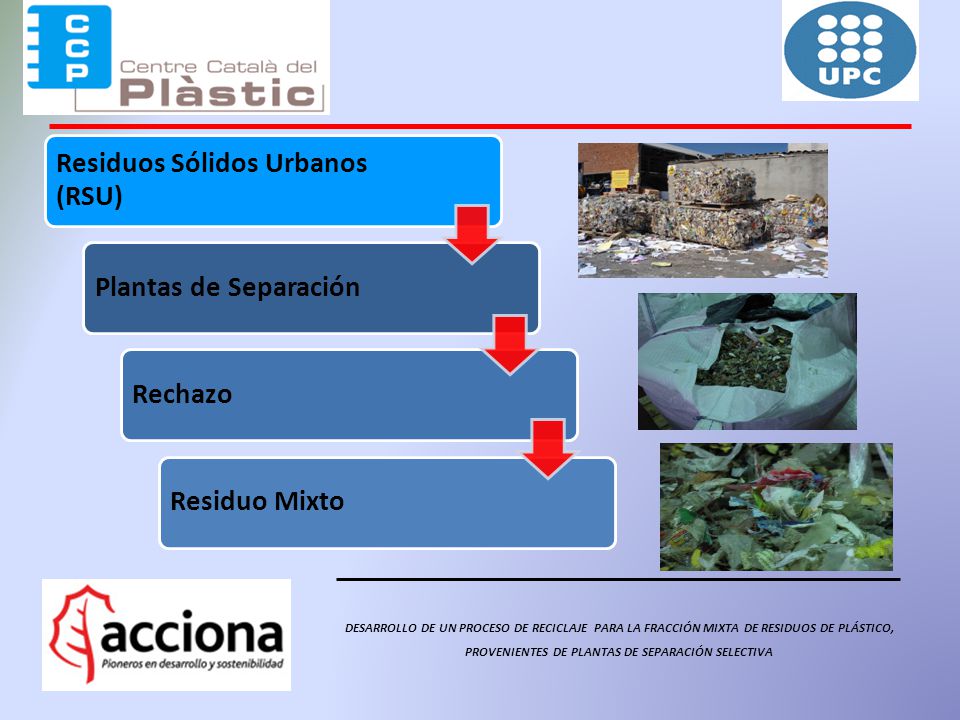 CCP Centre Català del Plàstic

UPC

Residuos Sólidos Urbanos (RSU)

Plantas de Separación

Rechazo

Residuo Mixto

acciona
Pioneros en desarrollo y sostenibilidad

DESARROLLO DE UN PROCESO DE RECICLAJE PARA LA FRACCIÓN MIXTA DE RESIDUOS DE PLÁSTICO, PROVENIENTES DE PLANTAS DE SEPARACIÓN SELECTIVA